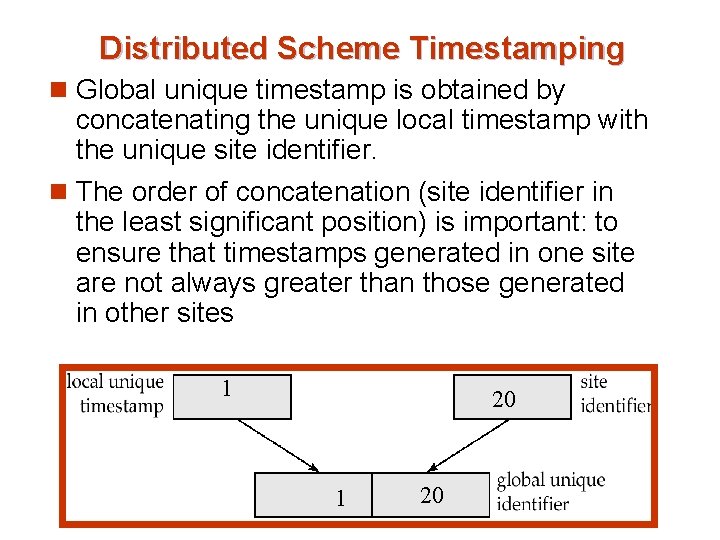 Distributed Scheme Timestamping

Global unique timestamp is obtained by concatenating the unique local timestamp with the unique site identifier.

The order of concatenation (site identifier in the least significant position) is important: to ensure that timestamps generated in one site are not always greater than those generated in other sites

local unique timestamp

1

20

site identifier

1

20

global unique identifier